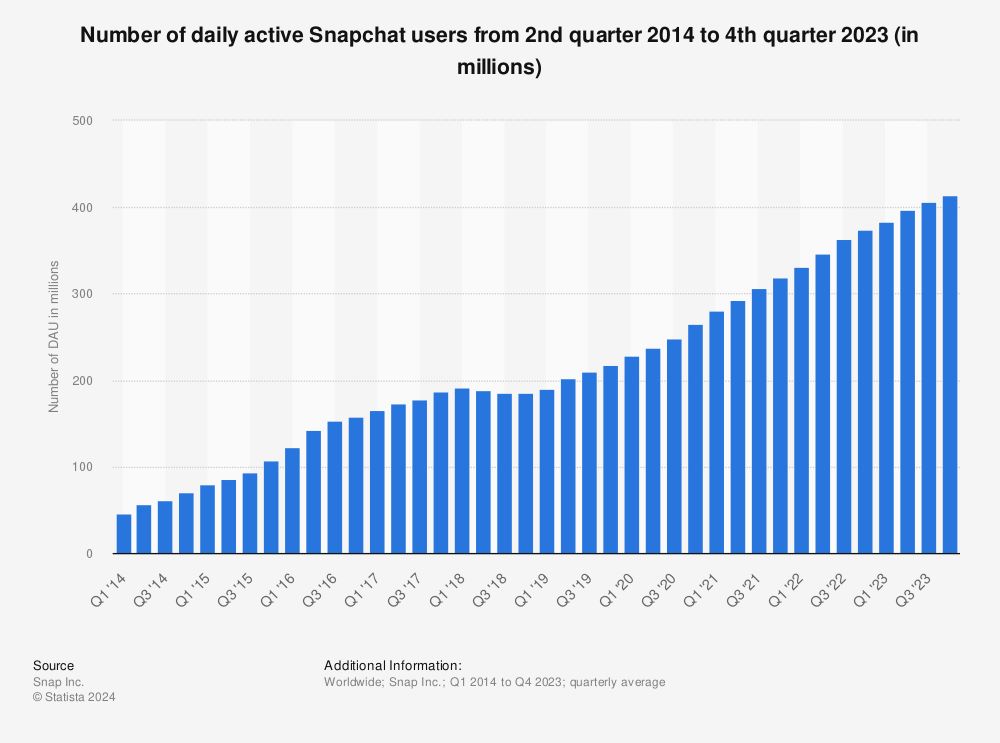 Number of daily active Snapchat users from 2nd quarter 2014 to 4th quarter 2023 (in millions)

Number of DAU in millions

500
400
300
200
100
0

Q1 '14
Q3 '14
Q1 '15
Q3 '15
Q1 '16
Q3 '16
Q1 '17
Q3 '17
Q1 '18
Q3 '18
Q1 '19
Q3 '19
Q1 '20
Q3 '20
Q1 '21
Q3 '21
Q1 '22
Q3 '22
Q1 '23
Q3 '23

Source
Snap Inc.
© Statista 2024

Additional Information:
Worldwide; Snap Inc.; Q1 2014 to Q4 2023; quarterly average